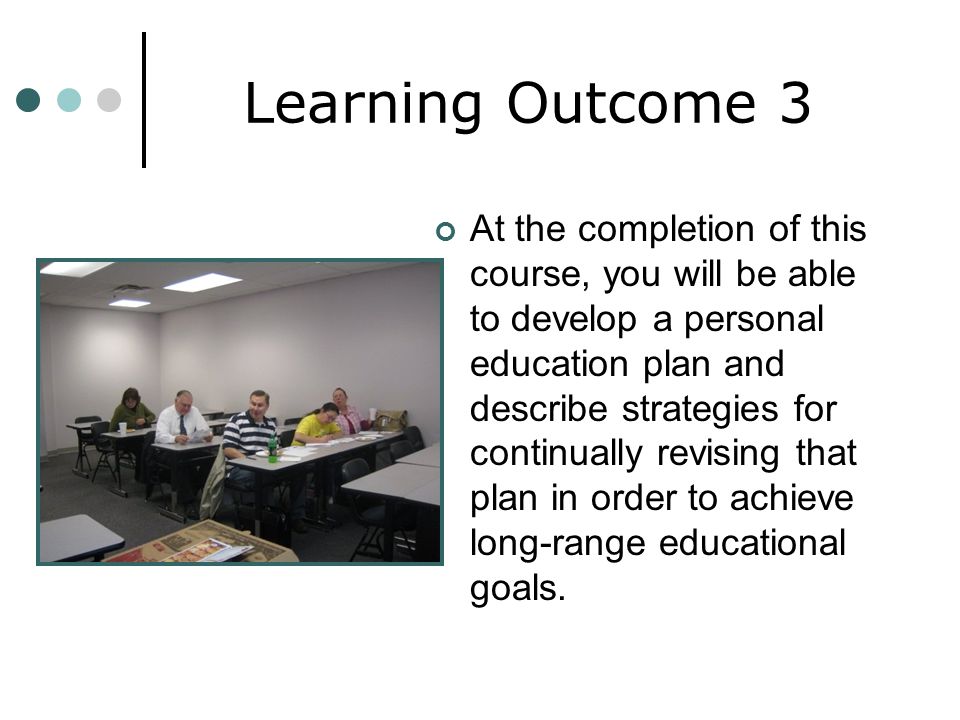 Learning Outcome 3

At the completion of this course, you will be able to develop a personal education plan and describe strategies for continually revising that plan in order to achieve long-range educational goals.